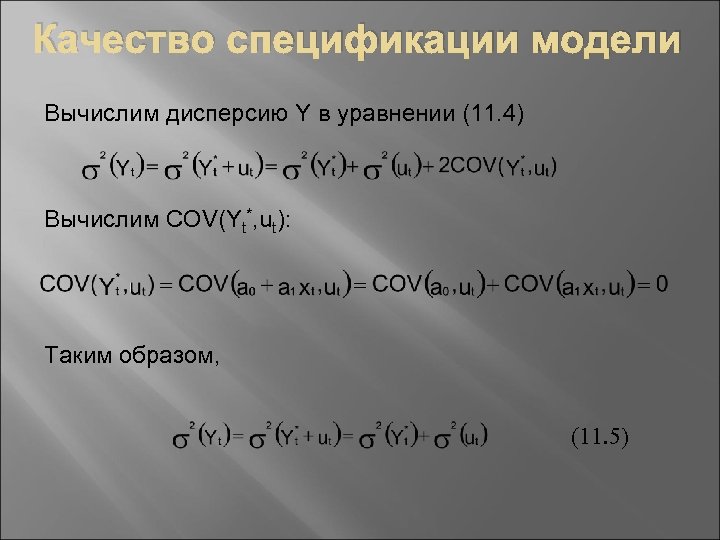 Качество спецификации модели

Вычислим дисперсию Y в уравнении (11.4)

$\sigma^2(Y_t) = \sigma^2(Y_t^* + u_t) = \sigma^2(Y_t^*) + \sigma^2(u_t) + 2COV(Y_t^*, u_t)$

Вычислим COV($Y_t^*$,$u_t$):

$COV(Y_t^*, u_t) = COV(a_0 + a_1 x_t, u_t) = COV(a_0, u_t) + COV(a_1 x_t, u_t) = 0$

Таким образом,

$\sigma^2(Y_t) = \sigma^2(Y_t^* + u_t) = \sigma^2(Y_t^*) + \sigma^2(u_t)$ (11.5)